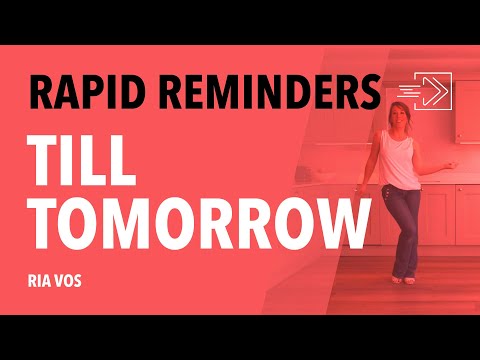 RAPID REMINDERS

TILL TOMORROW

RIA VOS